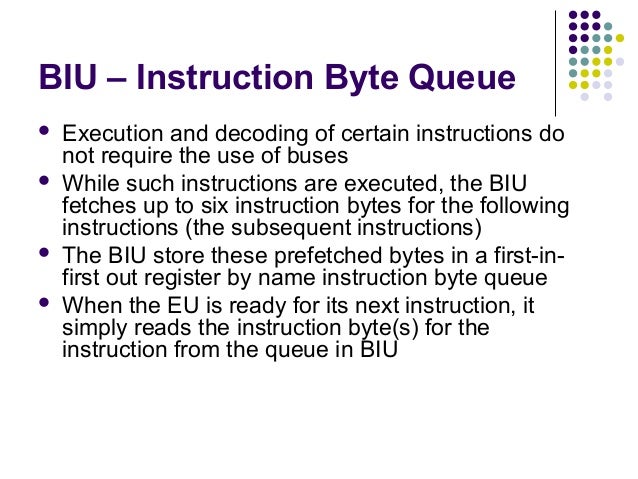 BIU – Instruction Byte Queue

- Execution and decoding of certain instructions do not require the use of buses
- While such instructions are executed, the BIU fetches up to six instruction bytes for the following instructions (the subsequent instructions)
- The BIU store these prefetched bytes in a first-in-first out register by name instruction byte queue
- When the EU is ready for its next instruction, it simply reads the instruction byte(s) for the instruction from the queue in BIU